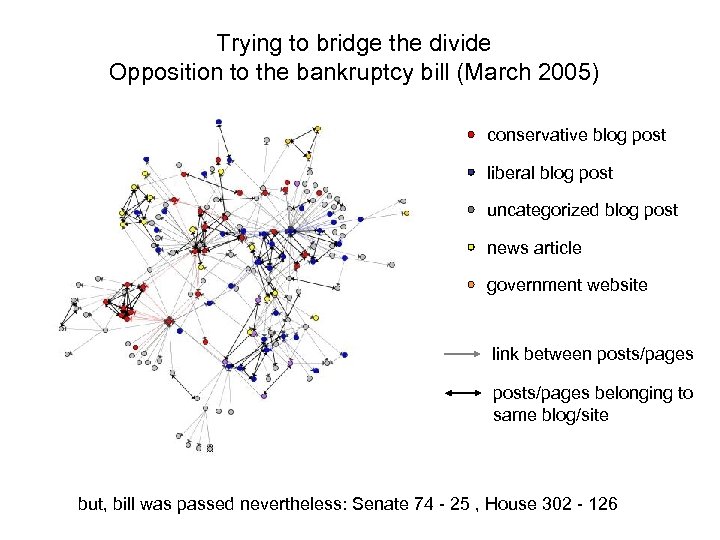 Trying to bridge the divide
Opposition to the bankruptcy bill (March 2005)

conservative blog post
liberal blog post
uncategorized blog post
news article
government website

link between posts/pages
posts/pages belonging to same blog/site

but, bill was passed nevertheless: Senate 74 - 25 , House 302 - 126